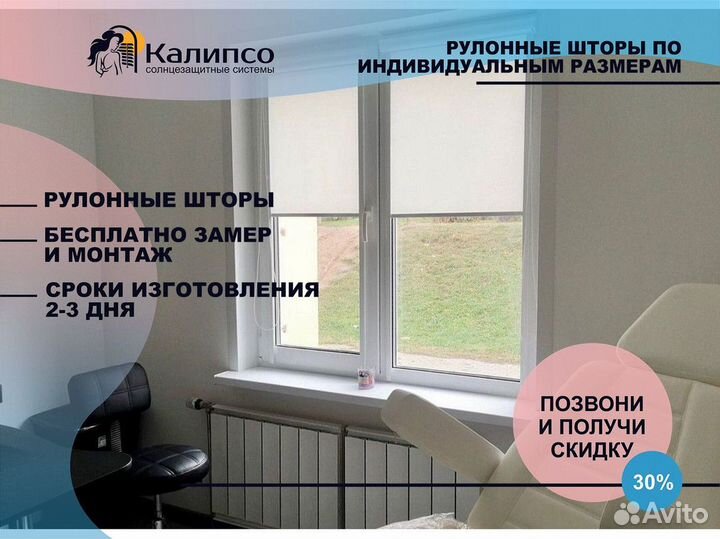 Калипсо
солнцезащитные системы

РУЛОННЫЕ ШТОРЫ ПО ИНДИВИДУАЛЬНЫМ РАЗМЕРАМ

РУЛОННЫЕ ШТОРЫ

БЕСПЛАТНО ЗАМЕР И МОНТАЖ

СРОКИ ИЗГОТОВЛЕНИЯ 2-3 ДНЯ

ПОЗВОНИ И ПОЛУЧИ СКИДКУ

30%

Avito